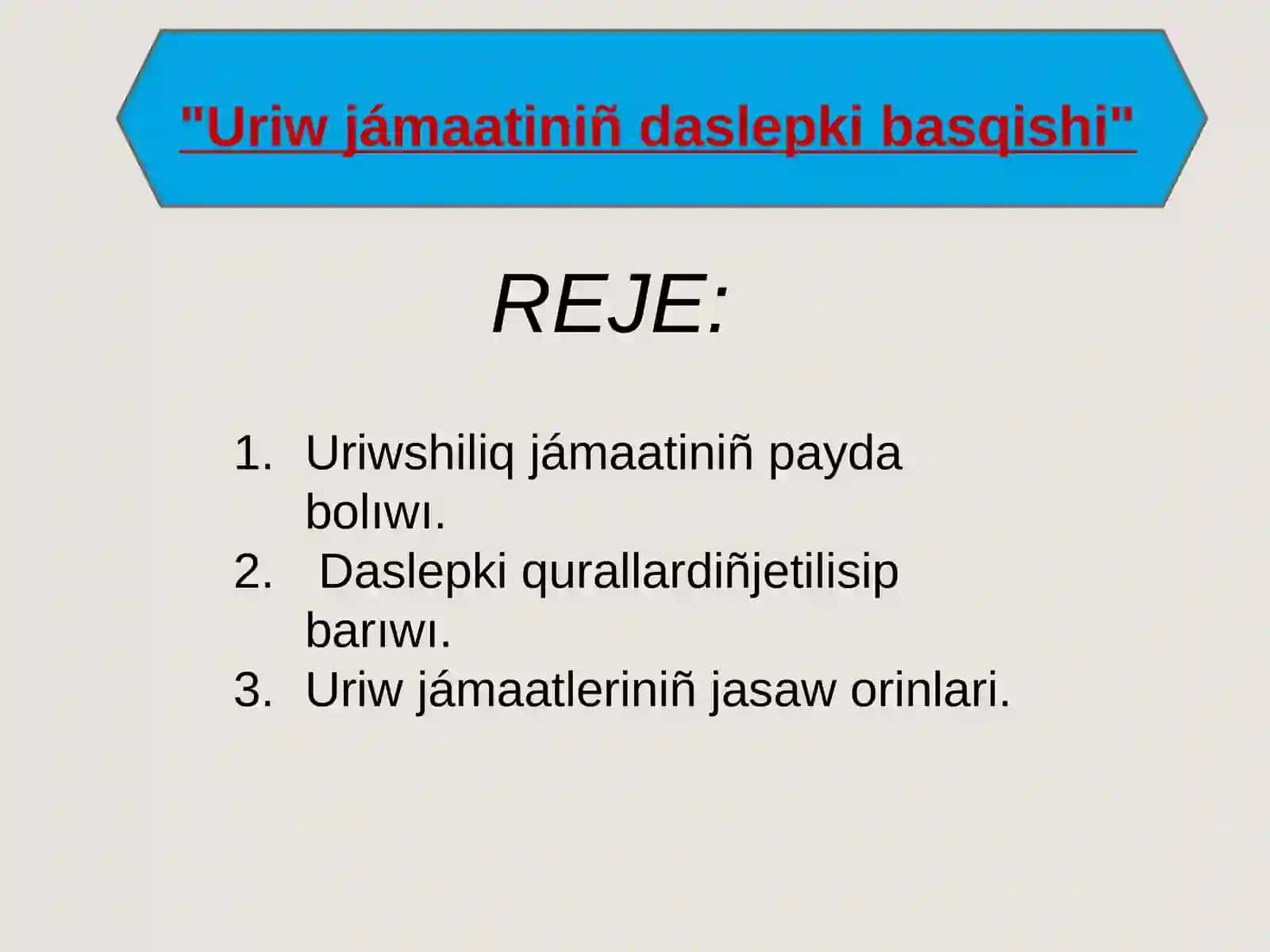 "Uriw jámaatiniñ daslepki basqishi"

REJE:

1. Uriwshiliq jámaatiniñ payda bolıwı.
2. Daslepki qurallardiñjetilisip barıwı.
3. Uriw jámaatleriniñ jasaw orinlari.